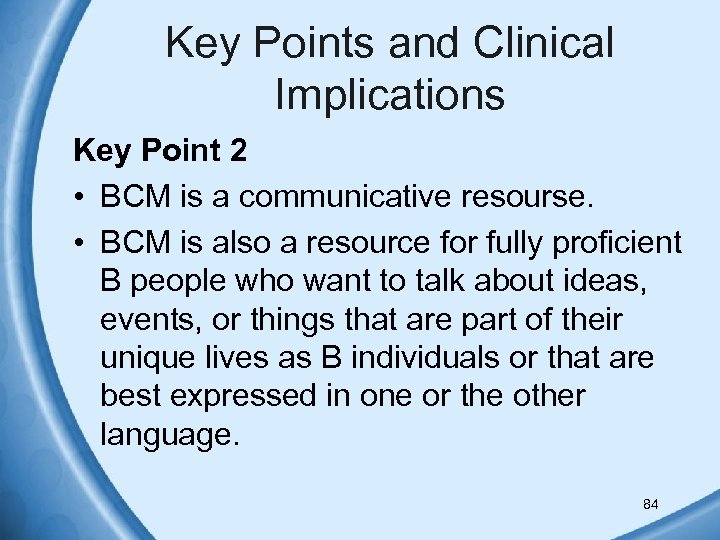 Key Points and Clinical Implications

Key Point 2

• BCM is a communicative resourse.

• BCM is also a resource for fully proficient B people who want to talk about ideas, events, or things that are part of their unique lives as B individuals or that are best expressed in one or the other language.

84